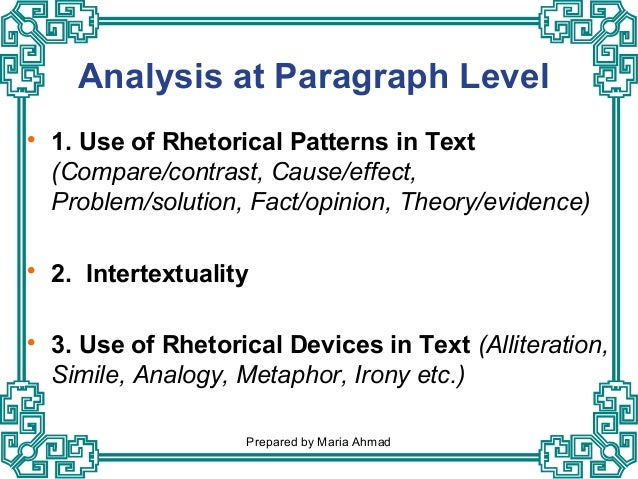 Analysis at Paragraph Level

• 1. Use of Rhetorical Patterns in Text (Compare/contrast, Cause/effect, Problem/solution, Fact/opinion, Theory/evidence)

• 2. Intertextuality

• 3. Use of Rhetorical Devices in Text (Alliteration, Simile, Analogy, Metaphor, Irony etc.)

Prepared by Maria Ahmad